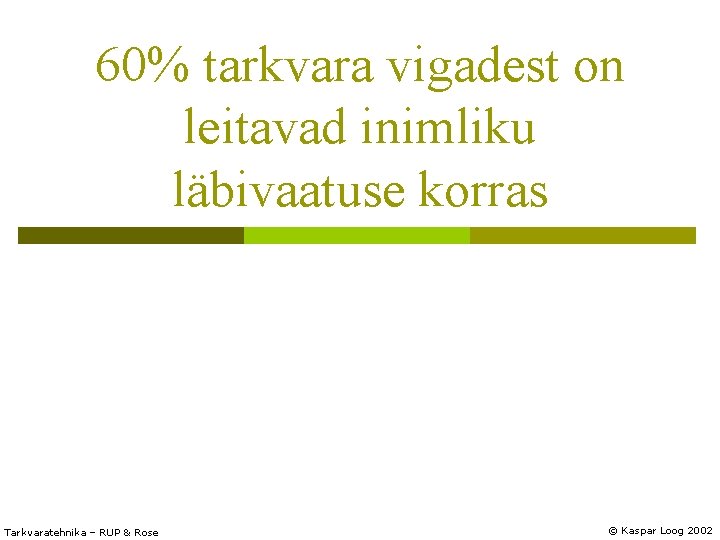 60% tarkvara vigadest on leitavad inimliku läbivaatuse korras

Tarkvaratehnika – RUP & Rose

© Kaspar Loog 2002